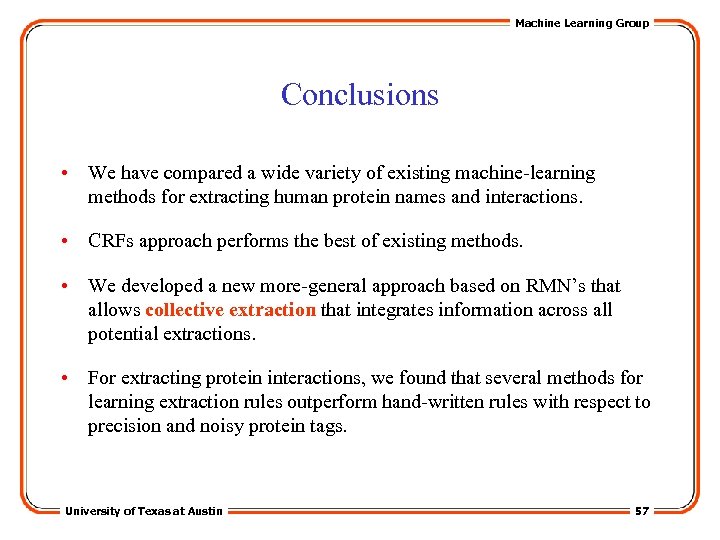 Machine Learning Group

Conclusions

• We have compared a wide variety of existing machine-learning methods for extracting human protein names and interactions.

• CRFs approach performs the best of existing methods.

• We developed a new more-general approach based on RMN's that allows collective extraction that integrates information across all potential extractions.

• For extracting protein interactions, we found that several methods for learning extraction rules outperform hand-written rules with respect to precision and noisy protein tags.

University of Texas at Austin

57